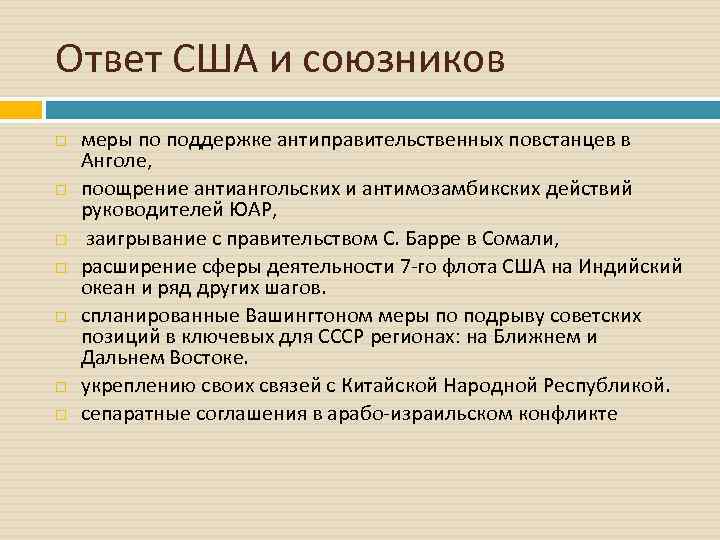 Ответ США и союзников

меры по поддержке антиправительственных повстанцев в Анголе,

поощрение антиангольских и антимозамбикских действий руководителей ЮАР,

заигрывание с правительством С. Барре в Сомали,

расширение сферы деятельности 7-го флота США на Индийский океан и ряд других шагов.

спланированные Вашингтоном меры по подрыву советских позиций в ключевых для СССР регионах: на Ближнем и Дальнем Востоке.

укреплению своих связей с Китайской Народной Республикой.

сепаратные соглашения в арабо-израильском конфликте